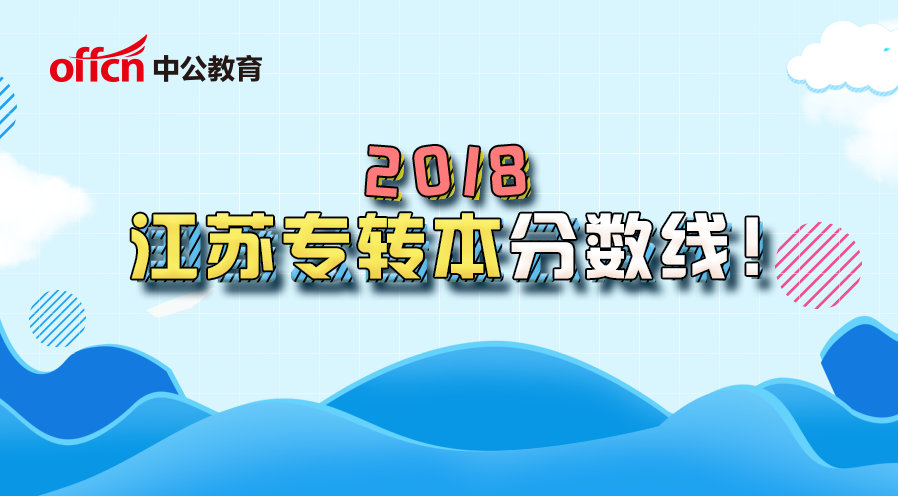 offcn 中公教育

2018
江苏专转本分数线！